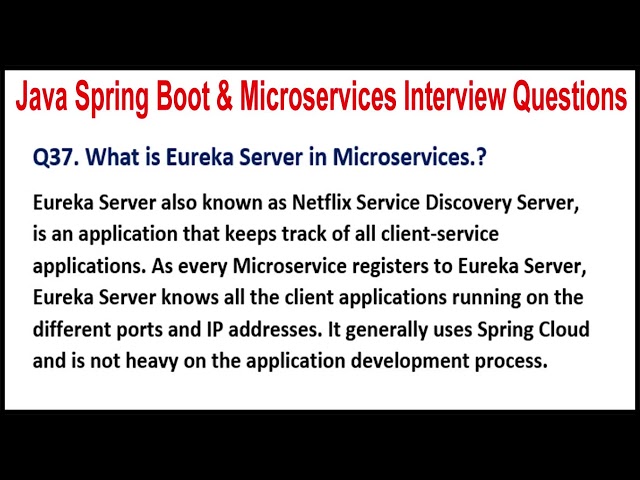 Java Spring Boot & Microservices Interview Questions

Q37. What is Eureka Server in Microservices.?

Eureka Server also known as Netflix Service Discovery Server, is an application that keeps track of all client-service applications. As every Microservice registers to Eureka Server, Eureka Server knows all the client applications running on the different ports and IP addresses. It generally uses Spring Cloud and is not heavy on the application development process.